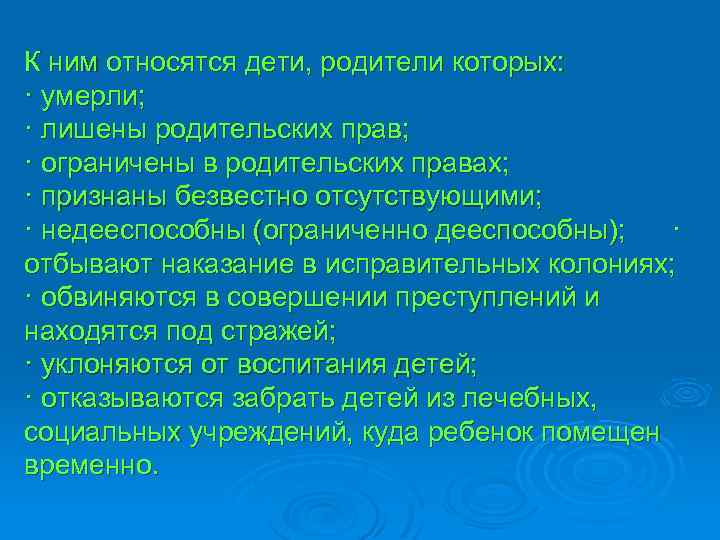 К ним относятся дети, родители которых:
· умерли;
· лишены родительских прав;
· ограничены в родительских правах;
· признаны безвестно отсутствующими;
· недееспособны (ограниченно дееспособны); · отбывают наказание в исправительных колониях;
· обвиняются в совершении преступлений и находятся под стражей;
· уклоняются от воспитания детей;
· отказываются забрать детей из лечебных, социальных учреждений, куда ребенок помещен временно.